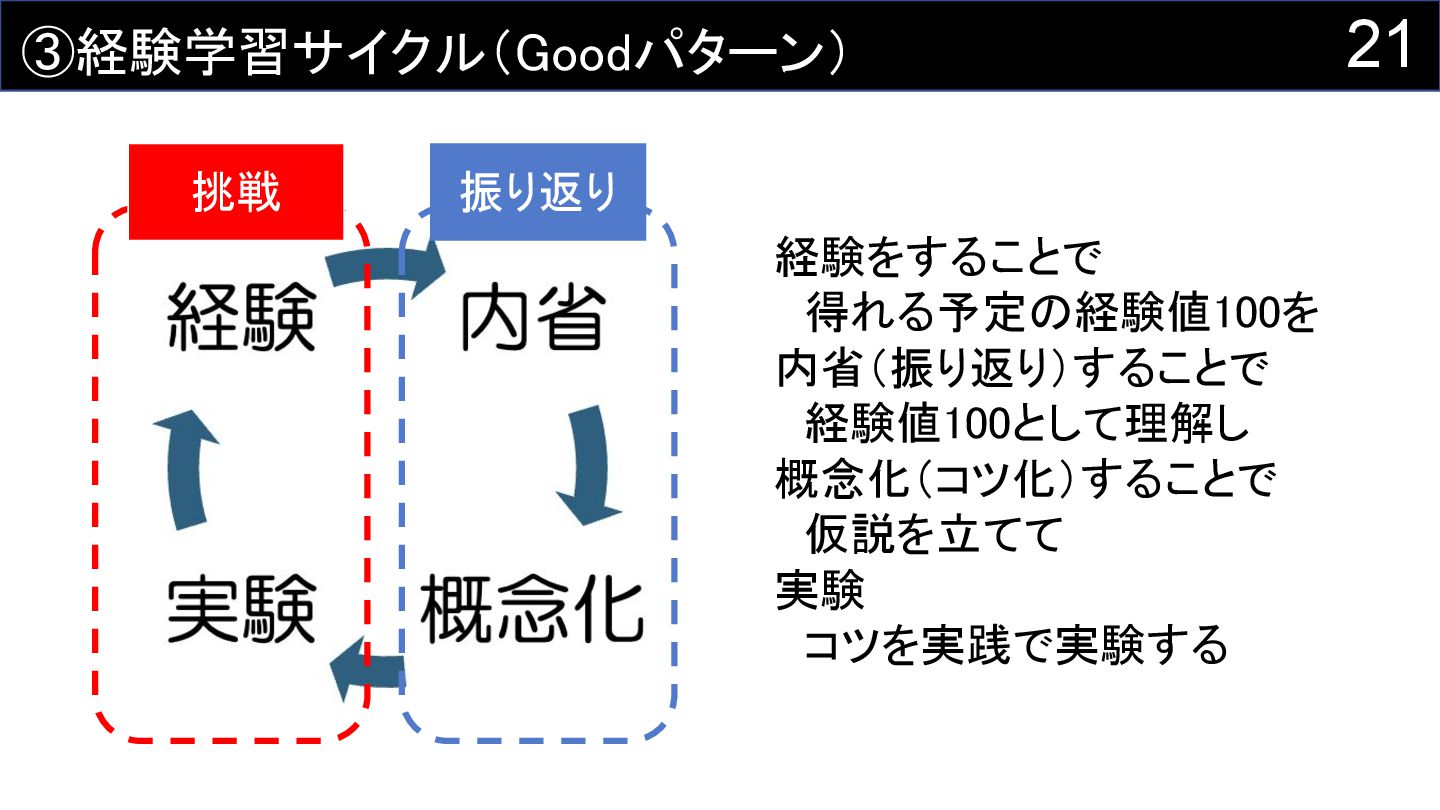 ③経験学習サイクル（Goodパターン）

21

挑戦

振り返り

経験

内省

実験

概念化

経験をすることで
　得れる予定の経験値100を
内省（振り返り）することで
　経験値100として理解し
概念化（コツ化）することで
　仮説を立てて
実験
　コツを実践で実験する